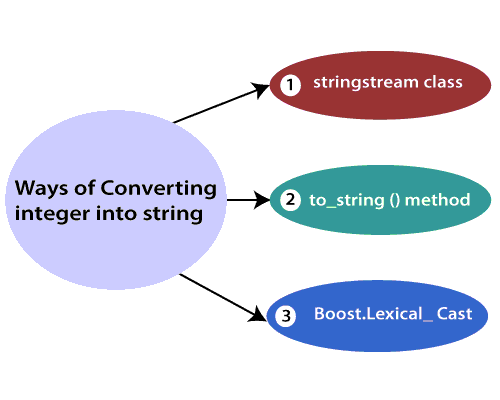 Ways of Converting integer into string

1 stringstream class

2 to_string () method

3 Boost.Lexical_ Cast